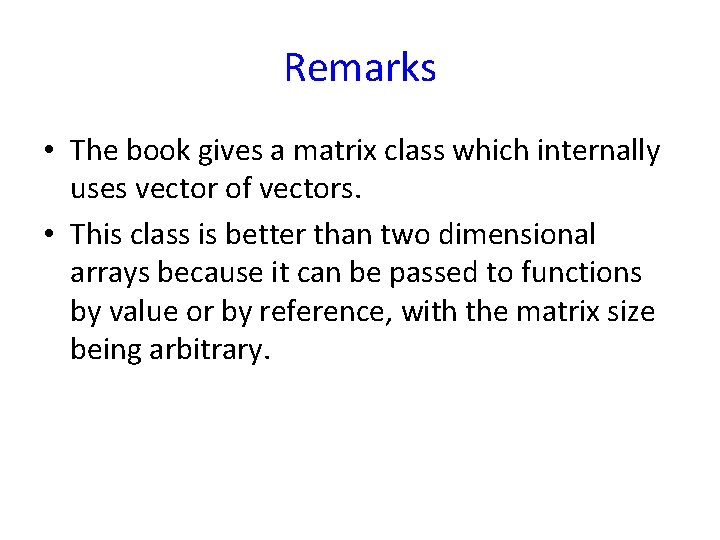 Remarks

• The book gives a matrix class which internally uses vector of vectors.

• This class is better than two dimensional arrays because it can be passed to functions by value or by reference, with the matrix size being arbitrary.